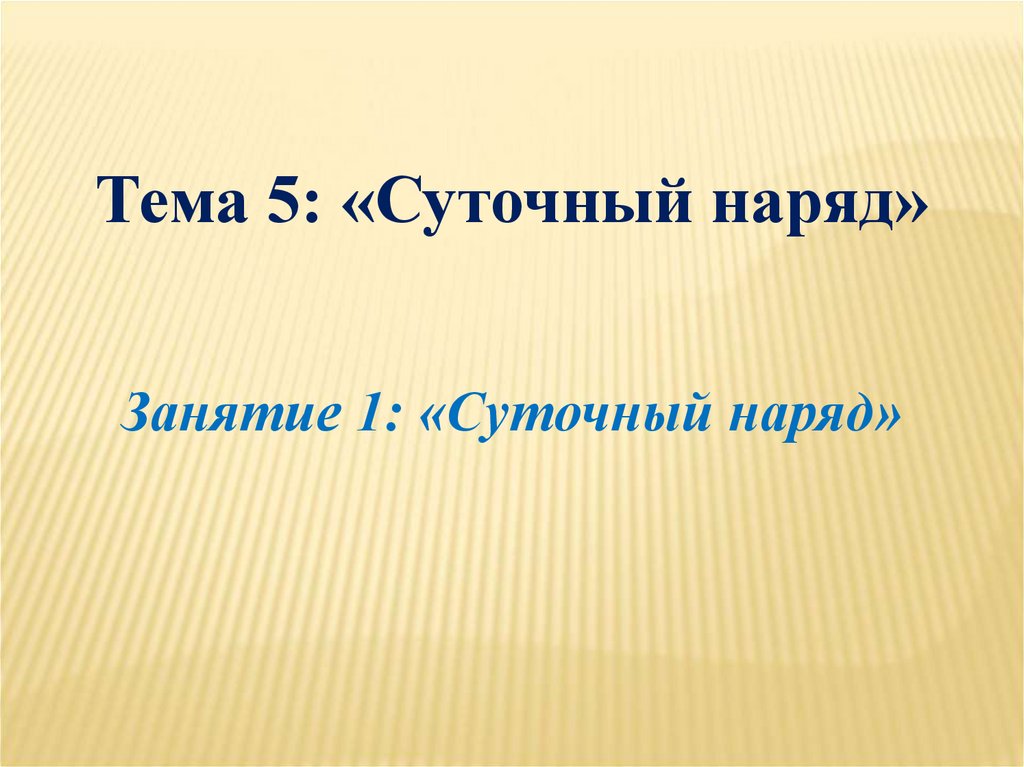 Тема 5: «Суточный наряд»

Занятие 1: «Суточный наряд»